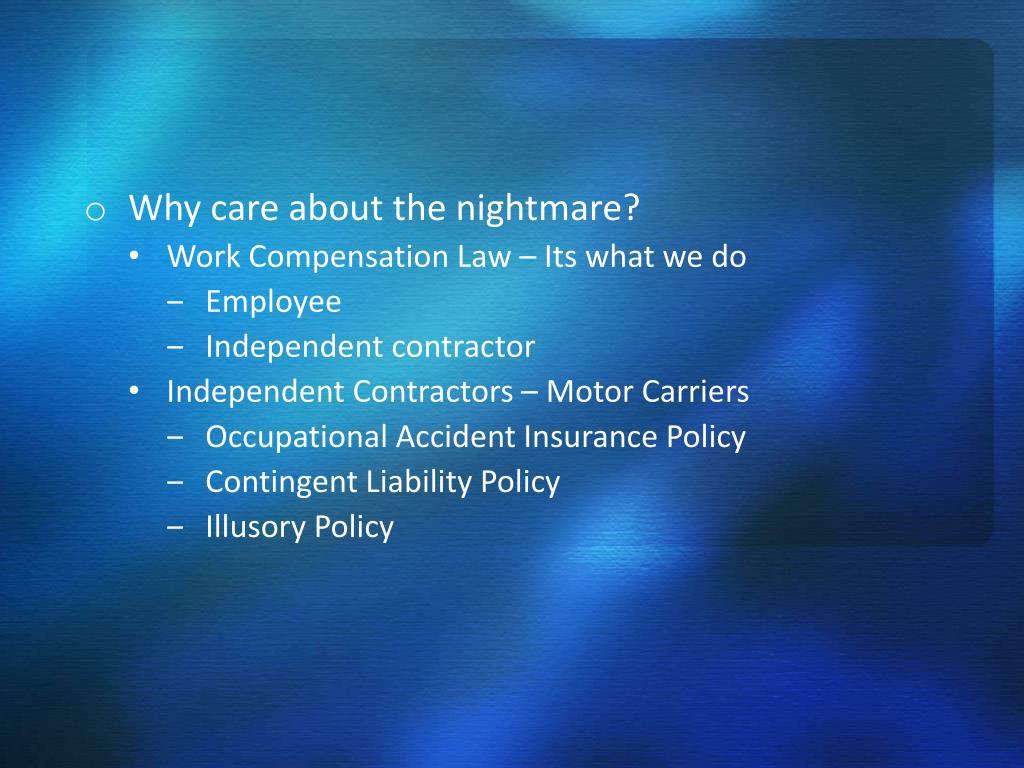 o Why care about the nightmare?
• Work Compensation Law – Its what we do
– Employee
– Independent contractor
• Independent Contractors – Motor Carriers
– Occupational Accident Insurance Policy
– Contingent Liability Policy
– Illusory Policy